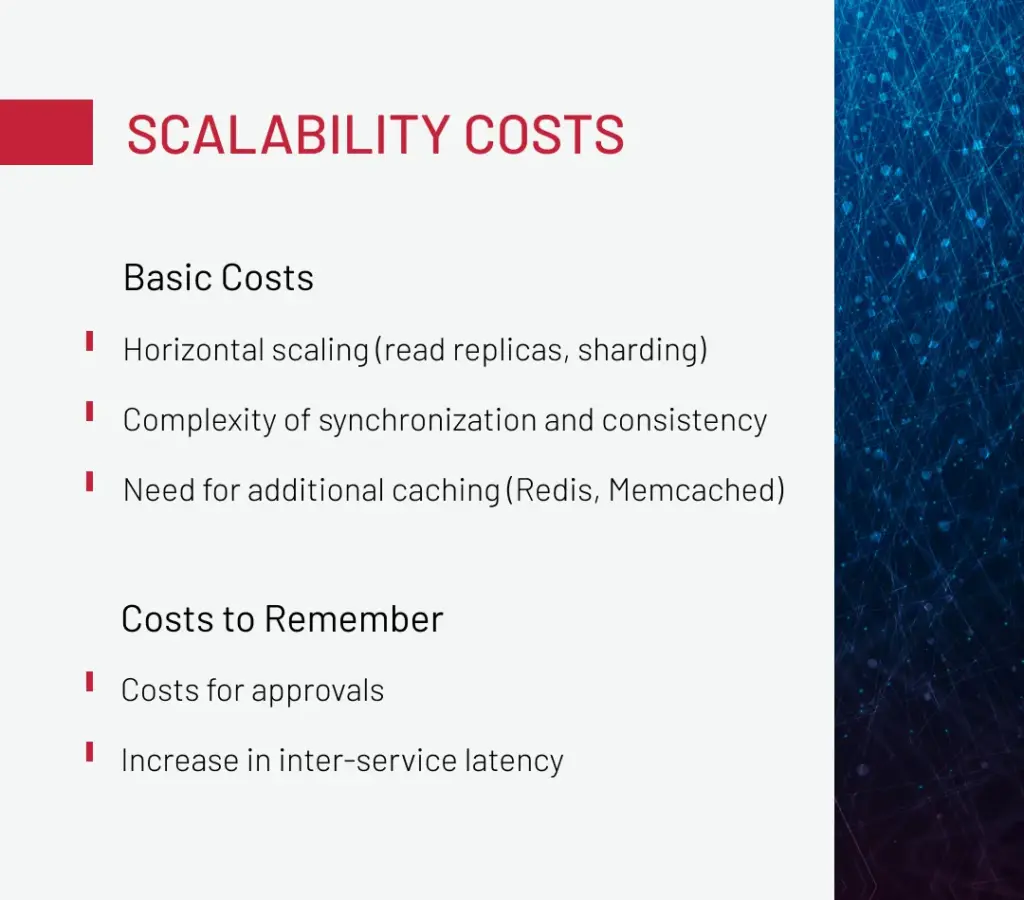 SCALABILITY COSTS

Basic Costs

Horizontal scaling (read replicas, sharding)

Complexity of synchronization and consistency

Need for additional caching (Redis, Memcached)

Costs to Remember

Costs for approvals

Increase in inter-service latency